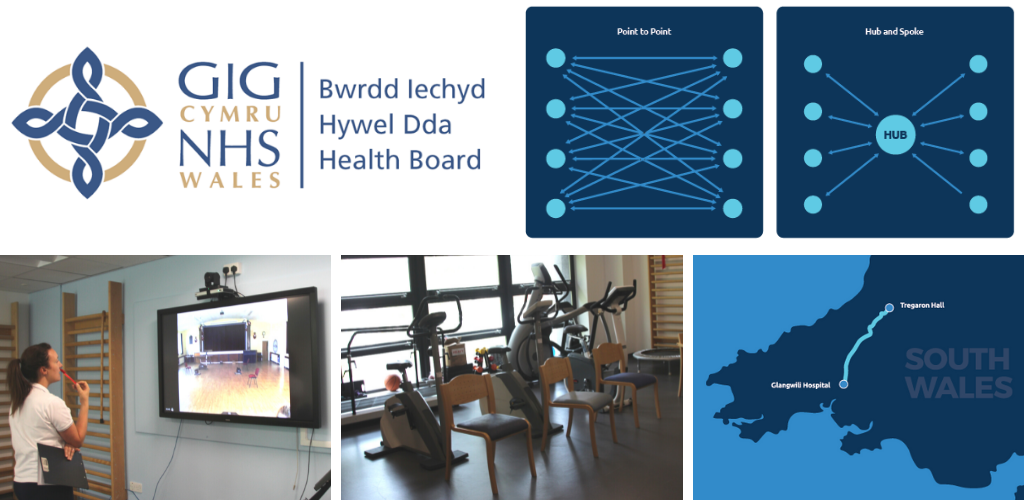 GIG CYMRU NHS WALES

Bwrdd Iechyd Hywel Dda Health Board

Point to Point

Hub and Spoke

HUB

Tregaron Hall

Glangwili Hospital

SOUTH WALES